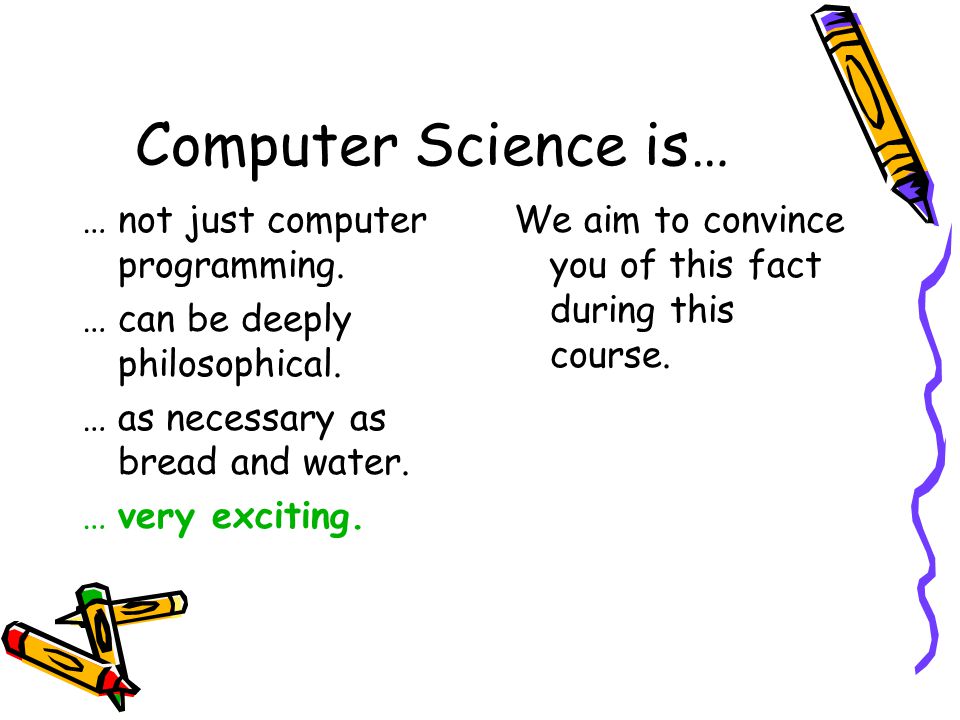 Computer Science is…

… not just computer programming.

… can be deeply philosophical.

… as necessary as bread and water.

… very exciting.

We aim to convince you of this fact during this course.